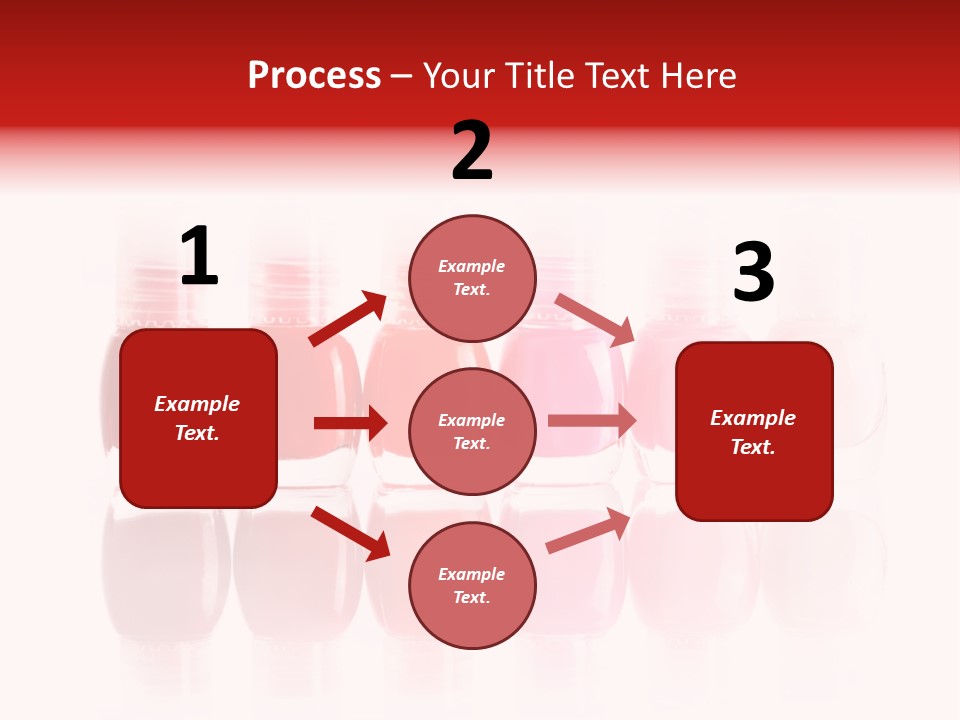 Process – Your Title Text Here

1

Example Text.

2

Example Text.

Example Text.

Example Text.

3

Example Text.